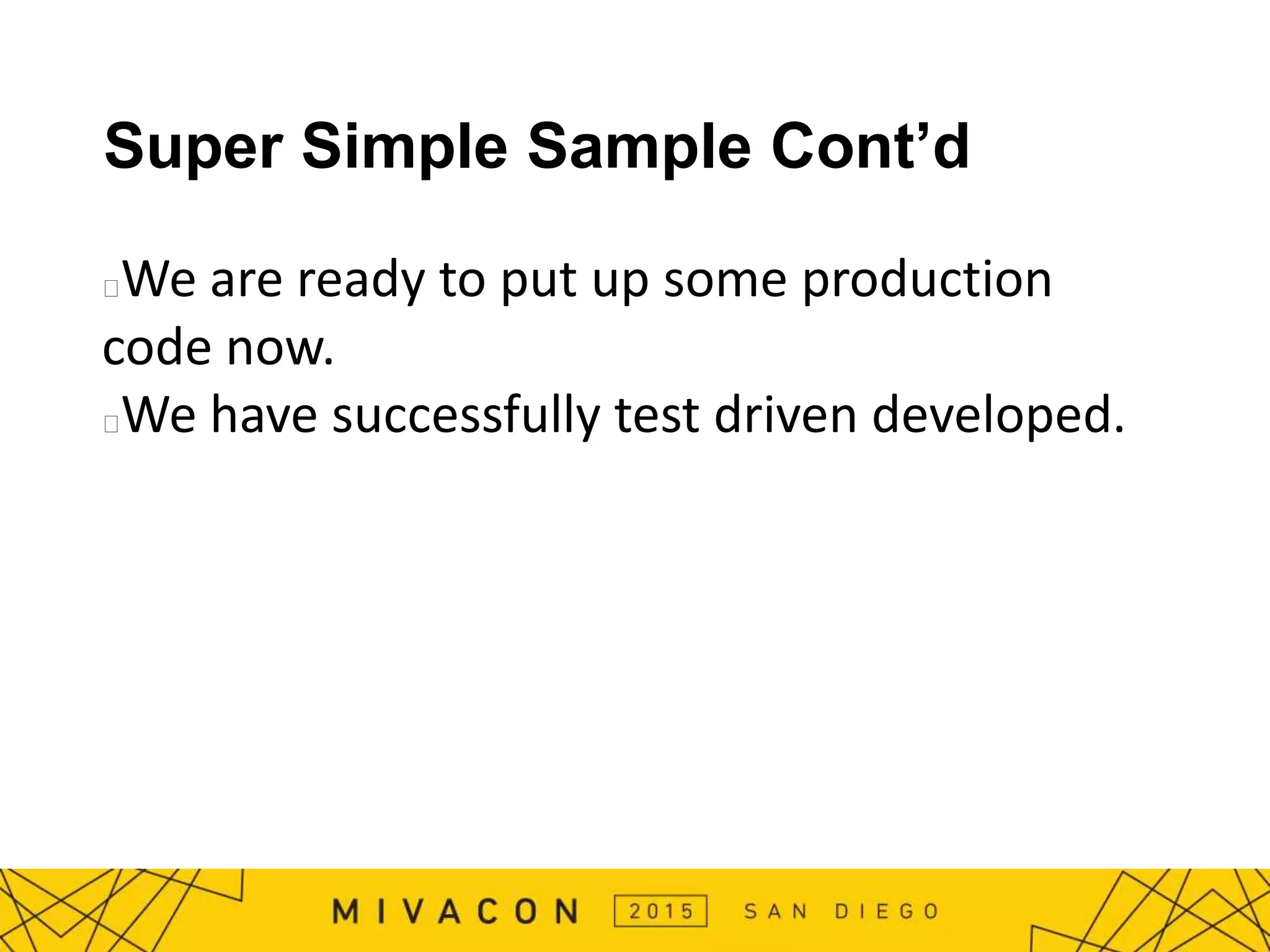 Super Simple Sample Cont’d

We are ready to put up some production code now.

We have successfully test driven developed.

MIVACON 2015 SAN DIEGO